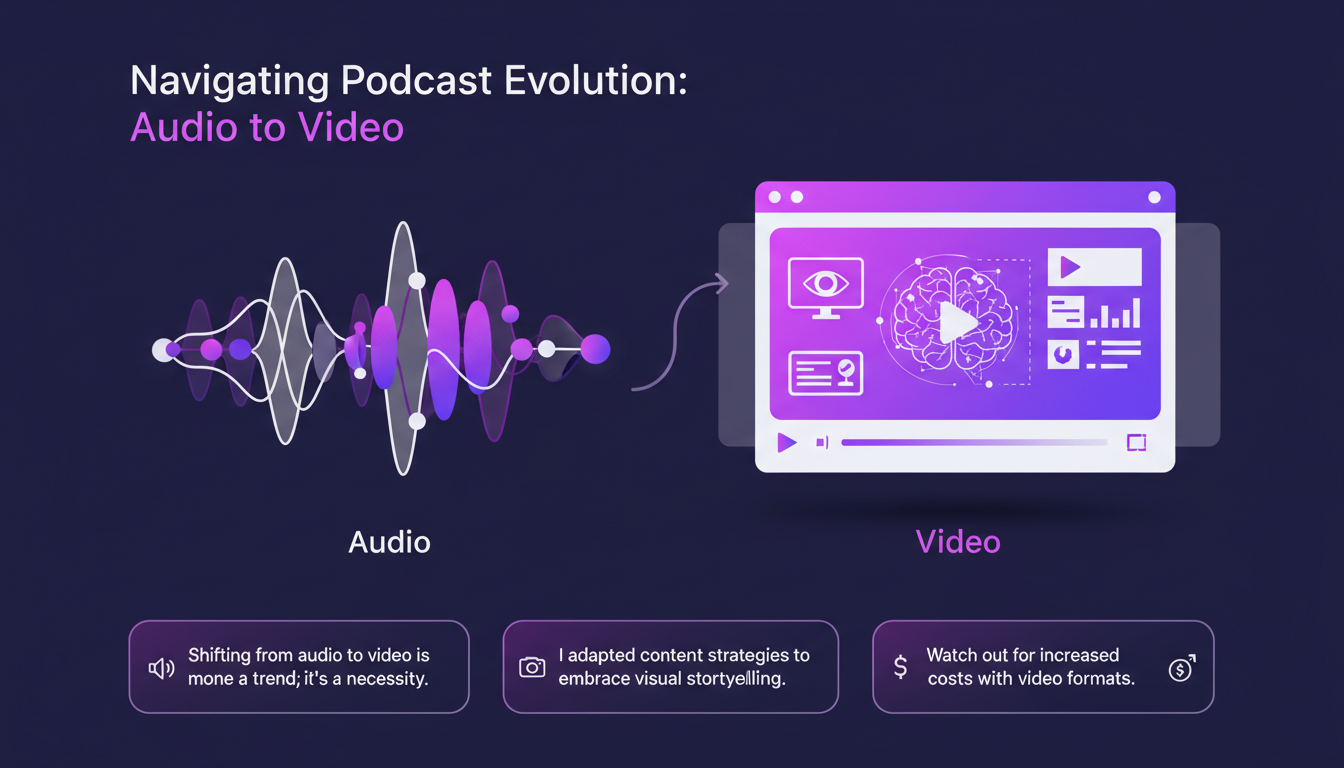 Navigating Podcast Evolution:
Audio to Video

Audio

Video

Shifting from audio to video is mone a trend; it's a necessity.

I adapted content strategies to embrace visual stortyelling.

Watch out for increased costs with video formats.